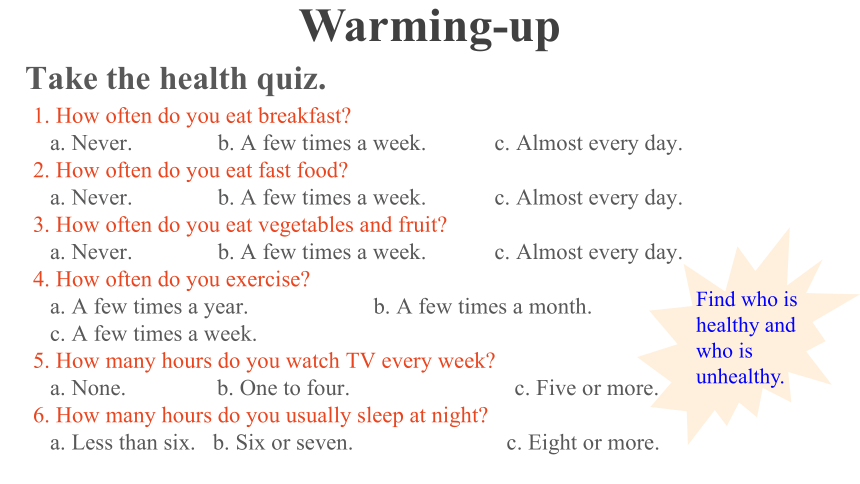 Warming-up

Take the health quiz.

1. How often do you eat breakfast?
a. Never. b. A few times a week. c. Almost every day.

2. How often do you eat fast food?
a. Never. b. A few times a week. c. Almost every day.

3. How often do you eat vegetables and fruit?
a. Never. b. A few times a week. c. Almost every day.

4. How often do you exercise?
a. A few times a year. b. A few times a month.
c. A few times a week.

5. How many hours do you watch TV every week?
a. None. b. One to four. c. Five or more.

6. How many hours do you usually sleep at night?
a. Less than six. b. Six or seven. c. Eight or more.

Find who is healthy and who is unhealthy.